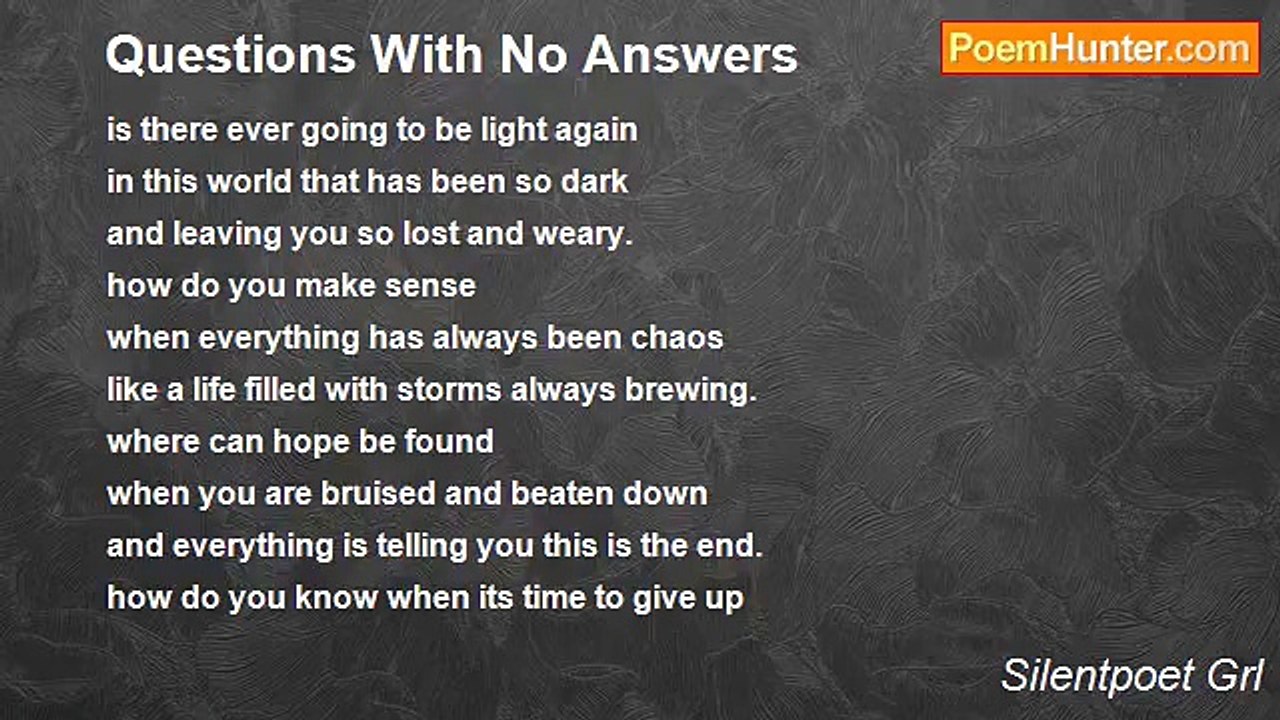 Questions With No Answers

PoemHunter.com

is there ever going to be light again
in this world that has been so dark
and leaving you so lost and weary.
how do you make sense
when everything has always been chaos
like a life filled with storms always brewing.
where can hope be found
when you are bruised and beaten down
and everything is telling you this is the end.
how do you know when its time to give up

Silentpoet Grl